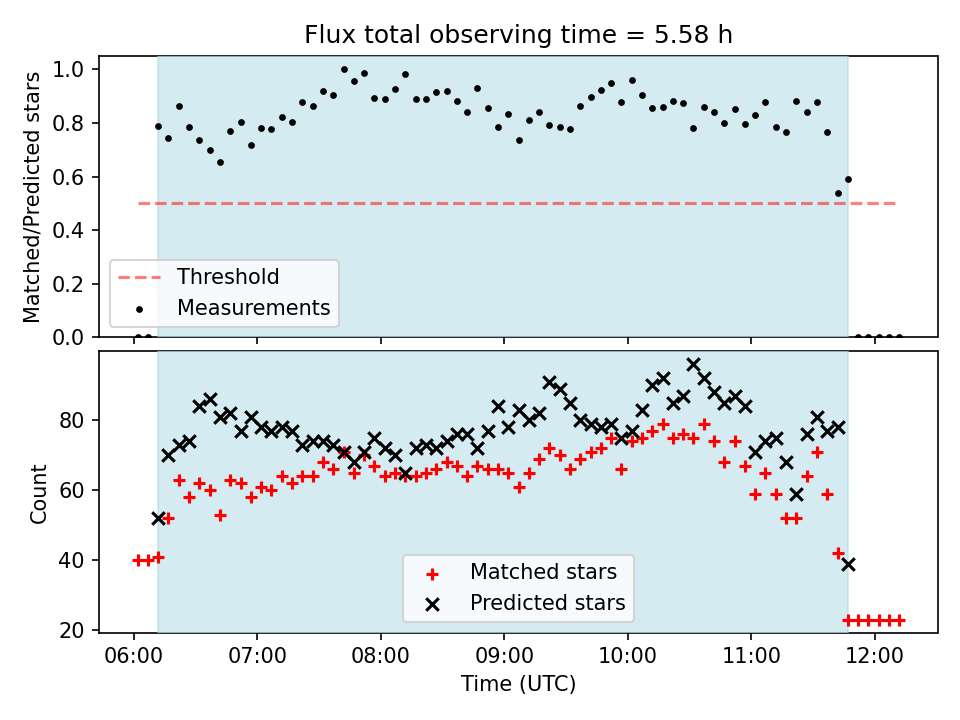 Flux total observing time = 5.58 h

Matched/Predicted stars

1.0
0.8
0.6
0.4
0.2
0.0

Threshold
Measurements

Count

80
60
40
20

Matched stars
Predicted stars

06:00 07:00 08:00 09:00 10:00 11:00 12:00

Time (UTC)